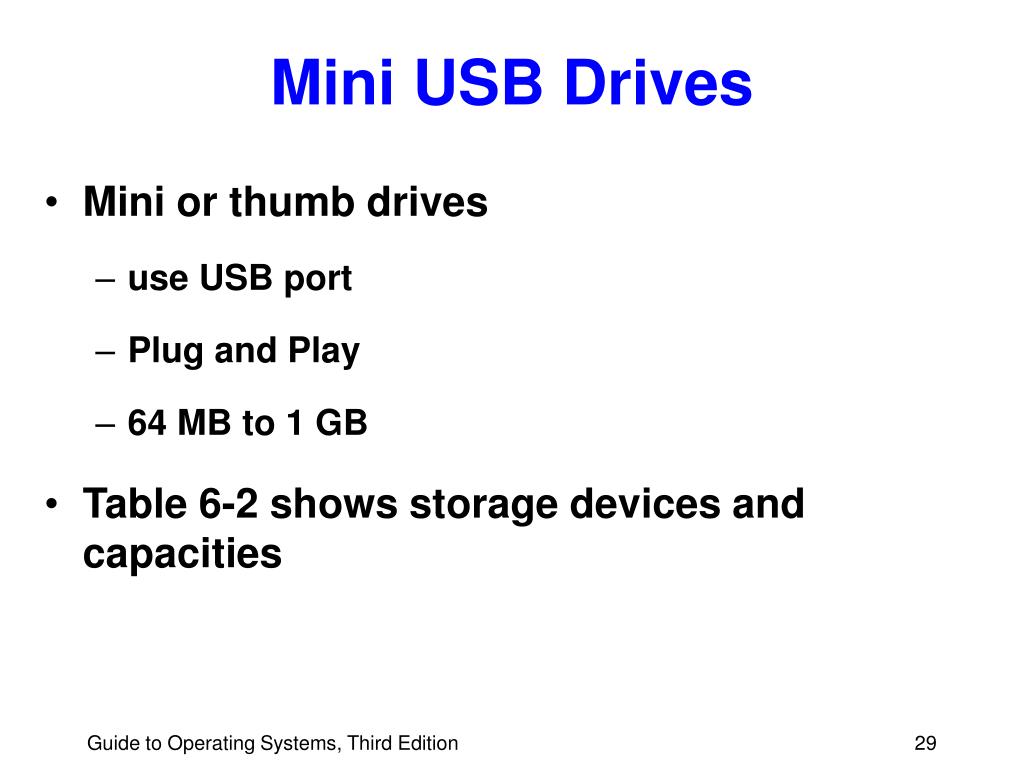 Mini USB Drives

• Mini or thumb drives
– use USB port
– Plug and Play
– 64 MB to 1 GB

• Table 6-2 shows storage devices and capacities

Guide to Operating Systems, Third Edition

29